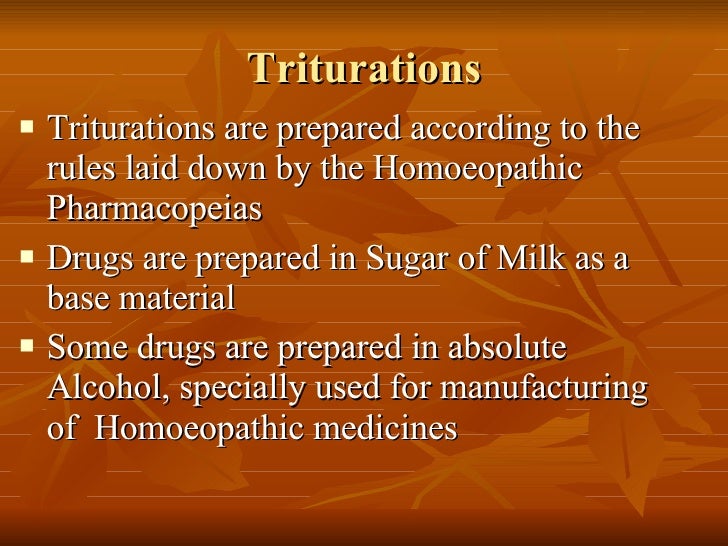 Triturations

▪ Triturations are prepared according to the rules laid down by the Homoeopathic Pharmacopeias

▪ Drugs are prepared in Sugar of Milk as a base material

▪ Some drugs are prepared in absolute Alcohol, specially used for manufacturing of  Homoeopathic medicines